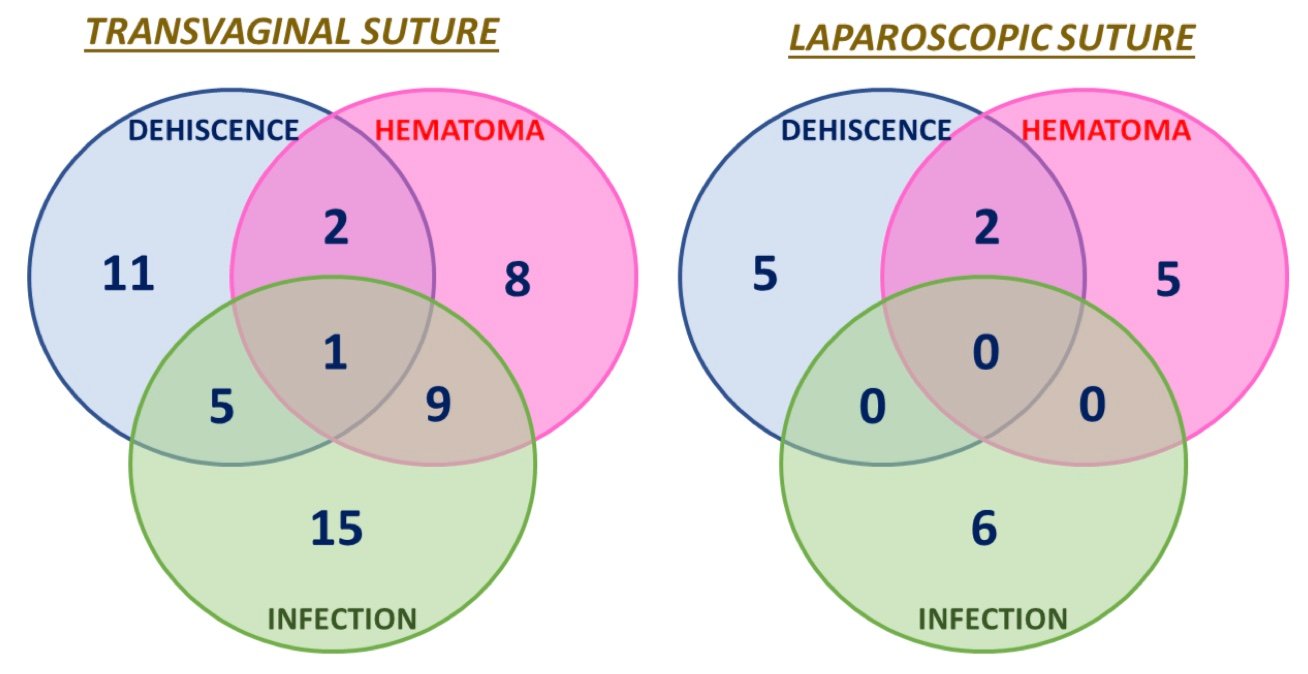 TRANSVAGINAL SUTURE

DEHISCENCE
HEMATOMA
11
2
8
1
5
9
15
INFECTION

LAPAROSCOPIC SUTURE

DEHISCENCE
HEMATOMA
5
2
5
0
0
0
6
INFECTION